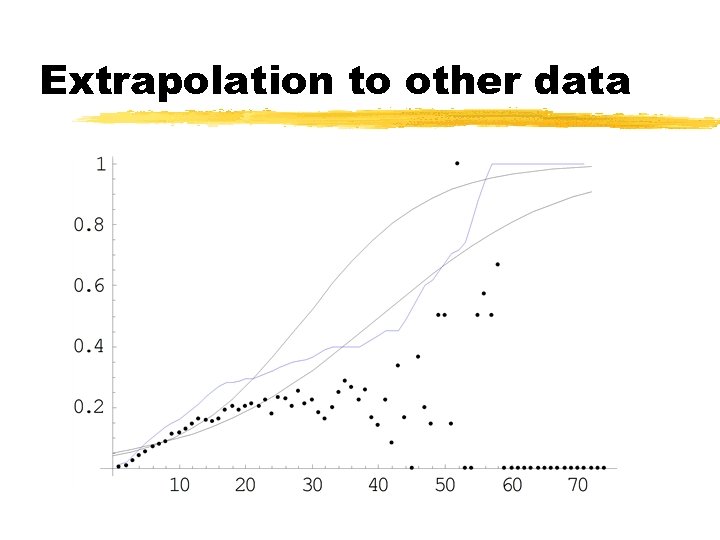 Extrapolation to other data

1
0.8
0.6
0.4
0.2
10 20 30 40 50 60 70